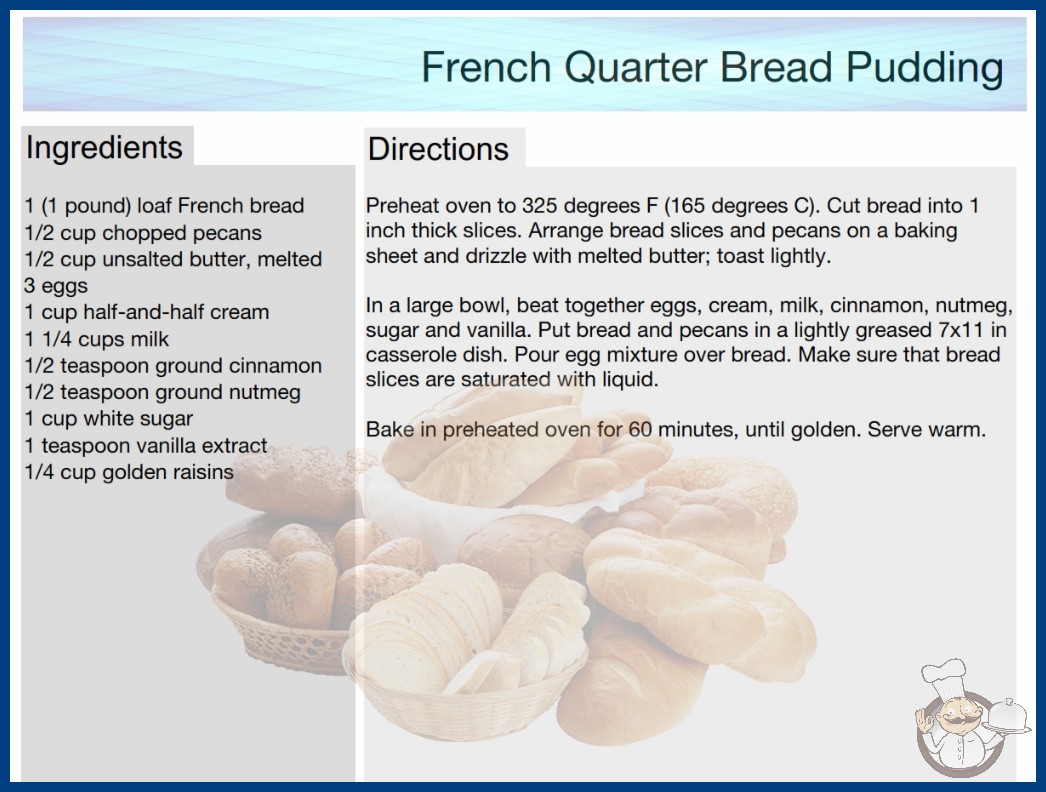 French Quarter Bread Pudding

Ingredients

1 (1 pound) loaf French bread
1/2 cup chopped pecans
1/2 cup unsalted butter, melted
3 eggs
1 cup half-and-half cream
1 1/4 cups milk
1/2 teaspoon ground cinnamon
1/2 teaspoon ground nutmeg
1 cup white sugar
1 teaspoon vanilla extract
1/4 cup golden raisins

Directions

Preheat oven to 325 degrees F (165 degrees C). Cut bread into 1 inch thick slices. Arrange bread slices and pecans on a baking sheet and drizzle with melted butter; toast lightly.

In a large bowl, beat together eggs, cream, milk, cinnamon, nutmeg, sugar and vanilla. Put bread and pecans in a lightly greased 7x11 in casserole dish. Pour egg mixture over bread. Make sure that bread slices are saturated with liquid.

Bake in preheated oven for 60 minutes, until golden. Serve warm.